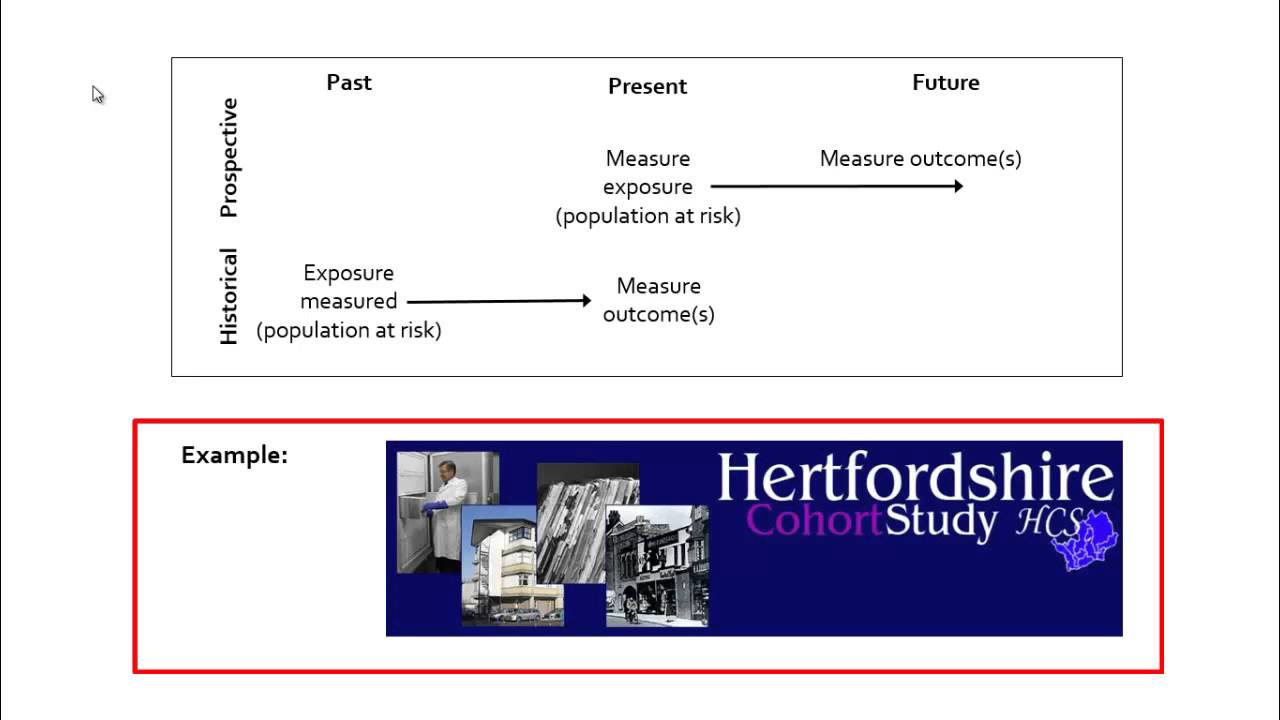 Past

Present

Future

Prospective

Measure exposure (population at risk)

Measure outcome(s)

Historical

Exposure measured (population at risk)

Measure outcome(s)

Example:

Hertfordshire Cohort Study HCS